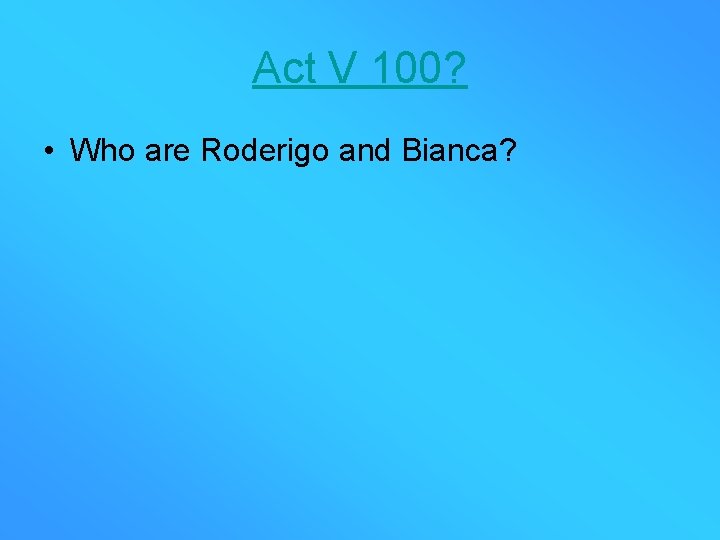 Act V 100?

• Who are Roderigo and Bianca?